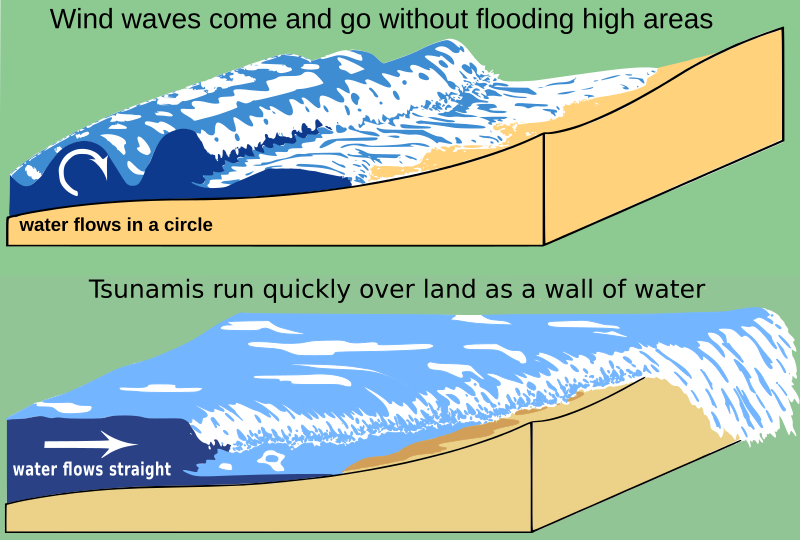 Wind waves come and go without flooding high areas

water flows in a circle

Tsunamis run quickly over land as a wall of water

water flows straight